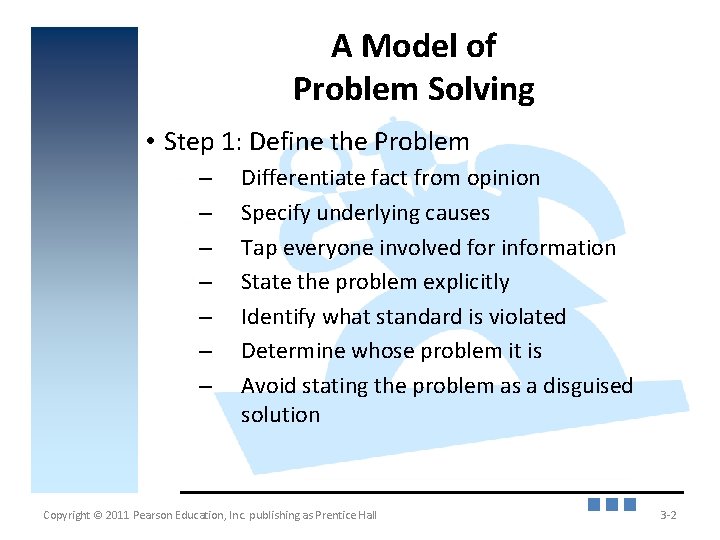 A Model of
Problem Solving

• Step 1: Define the Problem
– Differentiate fact from opinion
– Specify underlying causes
– Tap everyone involved for information
– State the problem explicitly
– Identify what standard is violated
– Determine whose problem it is
– Avoid stating the problem as a disguised solution

Copyright © 2011 Pearson Education, Inc. publishing as Prentice Hall

3-2